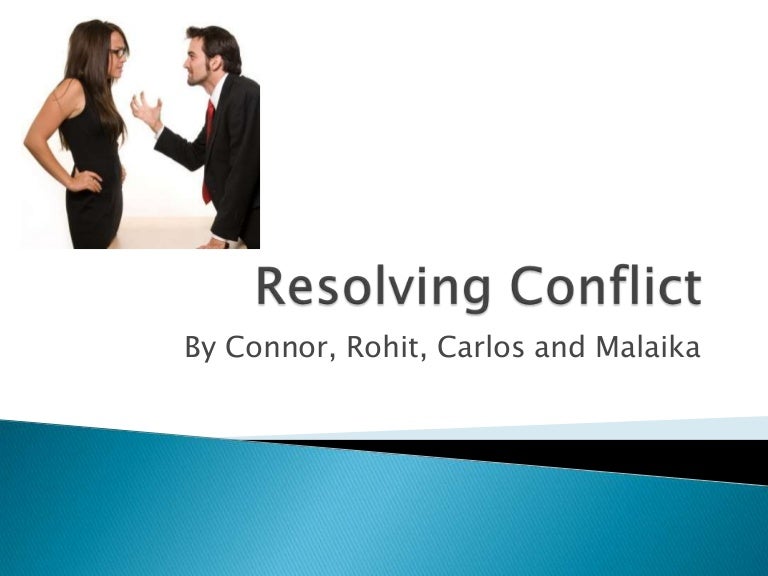 Resolving Conflict

By Connor, Rohit, Carlos and Malaika